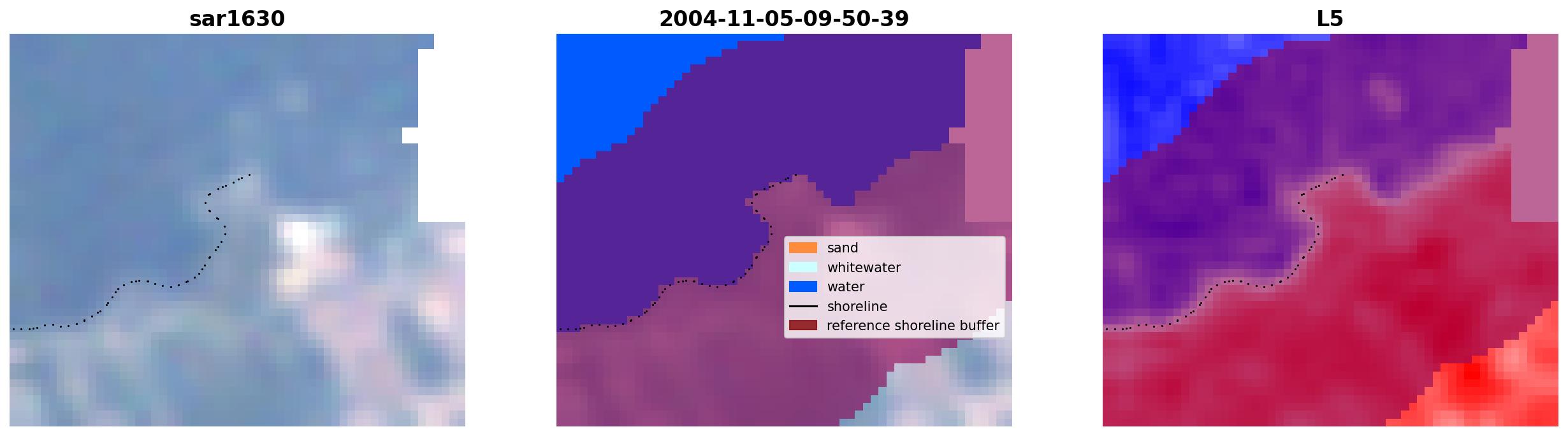 sar1630

2004-11-05-09-50-39

sand
whitewater
water
shoreline
reference shoreline buffer

L5